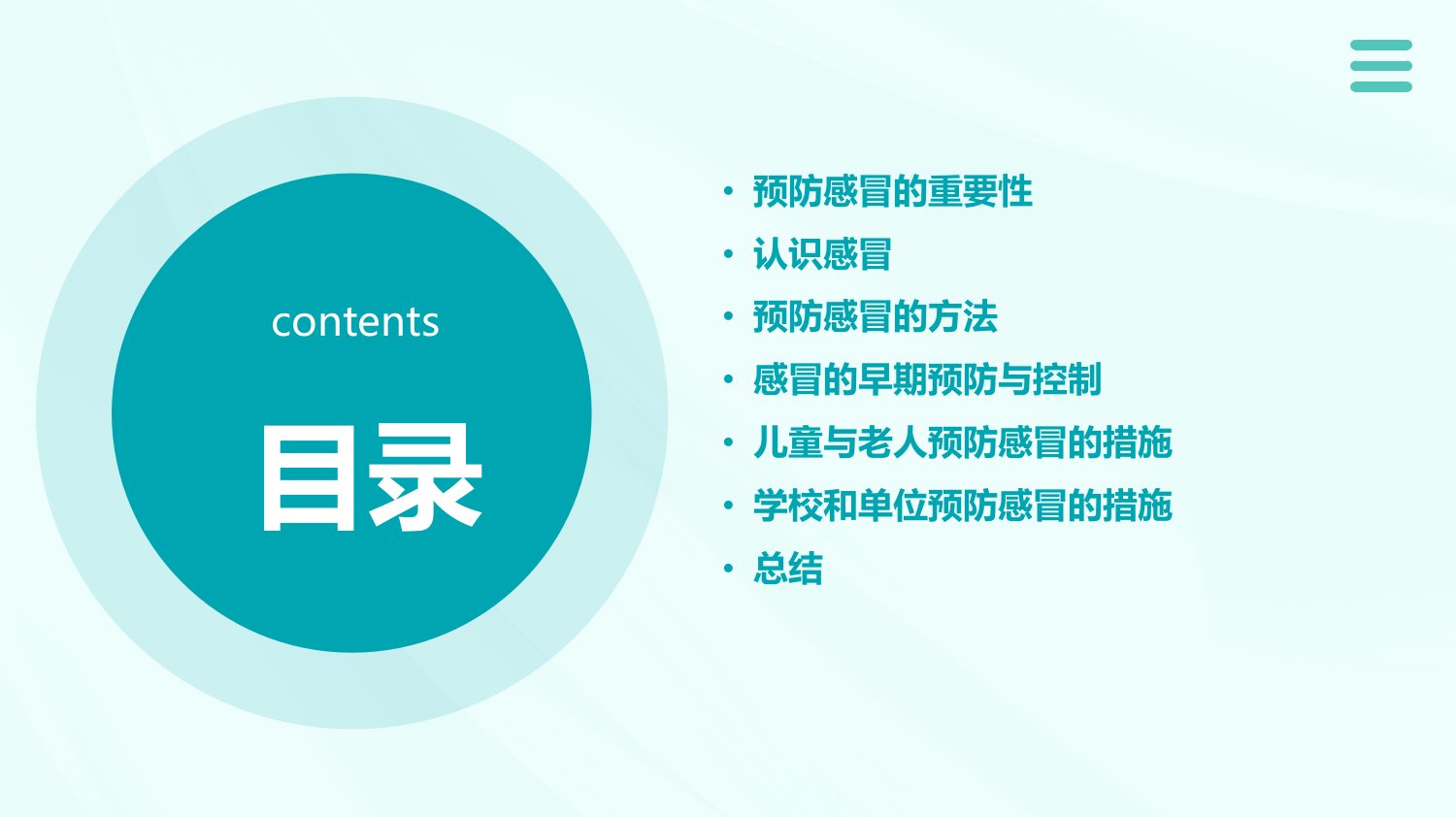 contents

目录

• 预防感冒的重要性
• 认识感冒
• 预防感冒的方法
• 感冒的早期预防与控制
• 儿童与老人预防感冒的措施
• 学校和单位预防感冒的措施
• 总结